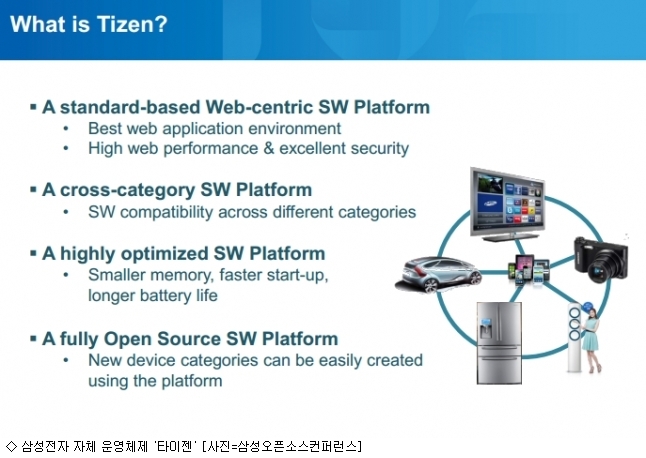 What is Tizen?

▪ A standard-based Web-centric SW Platform
• Best web application environment
• High web performance & excellent security

▪ A cross-category SW Platform
• SW compatibility across different categories

▪ A highly optimized SW Platform
• Smaller memory, faster start-up, longer battery life

▪ A fully Open Source SW Platform
• New device categories can be easily created using the platform

◇ 삼성전자 자체 운영체제 '타이젠' [사진=삼성오픈소스컨퍼런스]